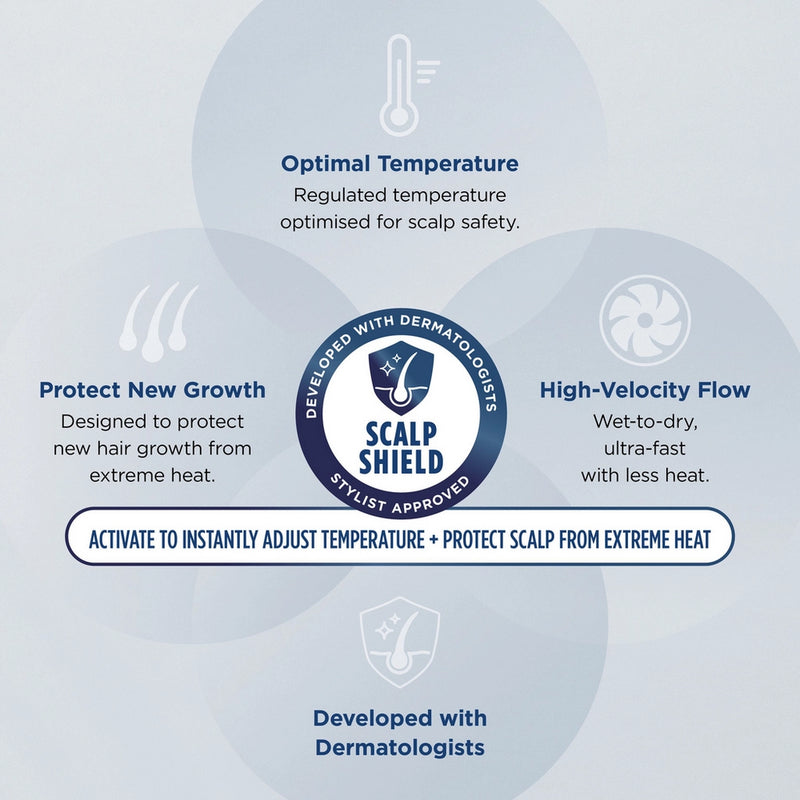 Optimal Temperature
Regulated temperature optimised for scalp safety.

Protect New Growth
Designed to protect new hair growth from extreme heat.

DEVELOPED WITH DERMATOLOGISTS
SCALP SHIELD
STYLIST APPROVED

High-Velocity Flow
Wet-to-dry, ultra-fast with less heat.

ACTIVATE TO INSTANTLY ADJUST TEMPERATURE + PROTECT SCALP FROM EXTREME HEAT

Developed with Dermatologists